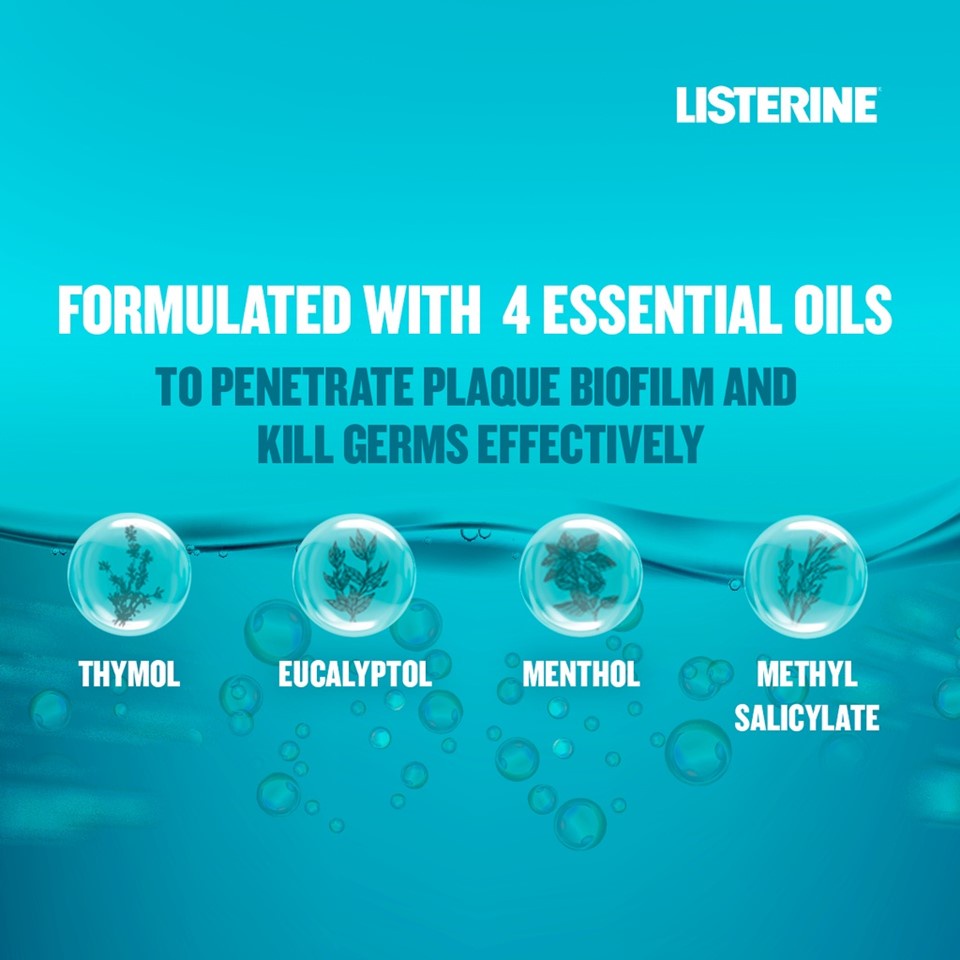 LISTERINE

FORMULATED WITH 4 ESSENTIAL OILS

TO PENETRATE PLAQUE BIOFILM AND KILL GERMS EFFECTIVELY

THYMOL

EUCALYPTOL

MENTHOL

METHYL SALICYLATE